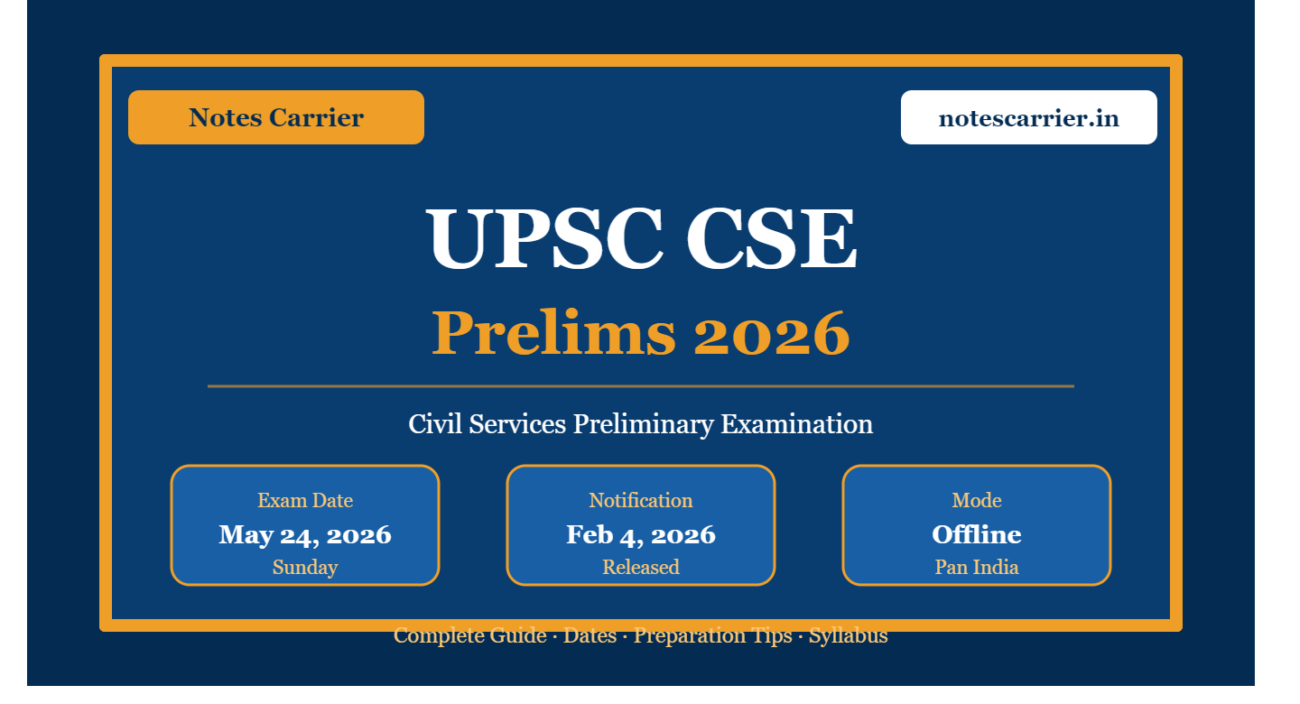 Notes Carrier

notescarrier.in

UPSC CSE

Prelims 2026

Civil Services Preliminary Examination

Exam Date
May 24, 2026
Sunday

Notification
Feb 4, 2026
Released

Mode
Offline
Pan India

Complete Guide · Dates · Preparation Tips · Syllabus